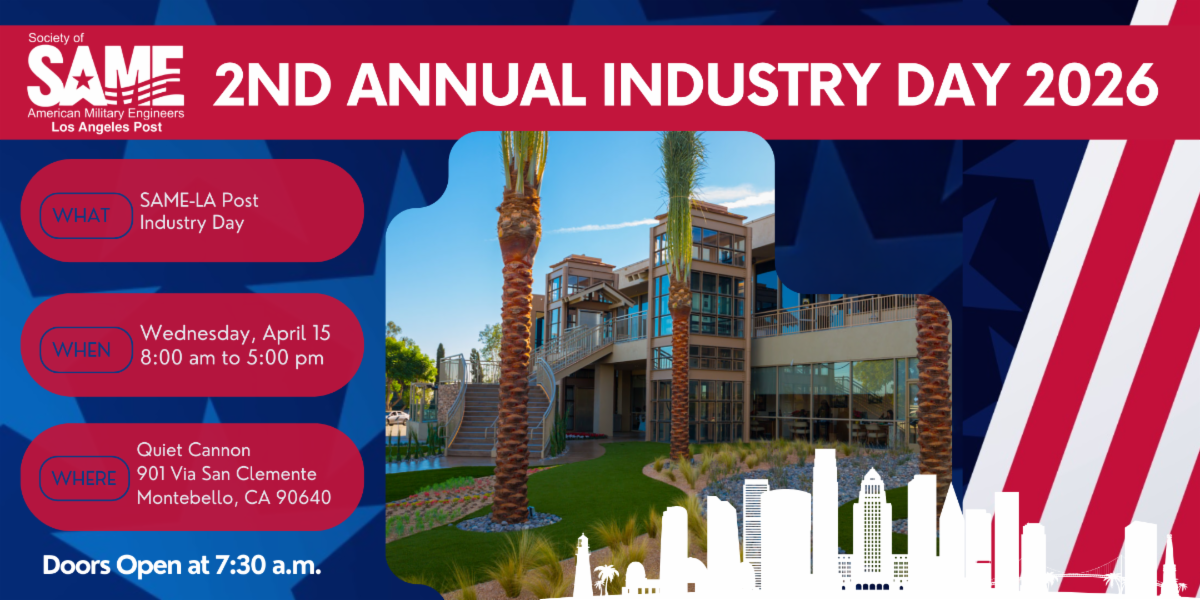 Society of
SAME
American Military Engineers
Los Angeles Post

2ND ANNUAL INDUSTRY DAY 2026

WHAT SAME-LA Post Industry Day

WHEN Wednesday, April 15
8:00 am to 5:00 pm

WHERE Quiet Cannon
901 Via San Clemente
Montebello, CA 90640

Doors Open at 7:30 a.m.